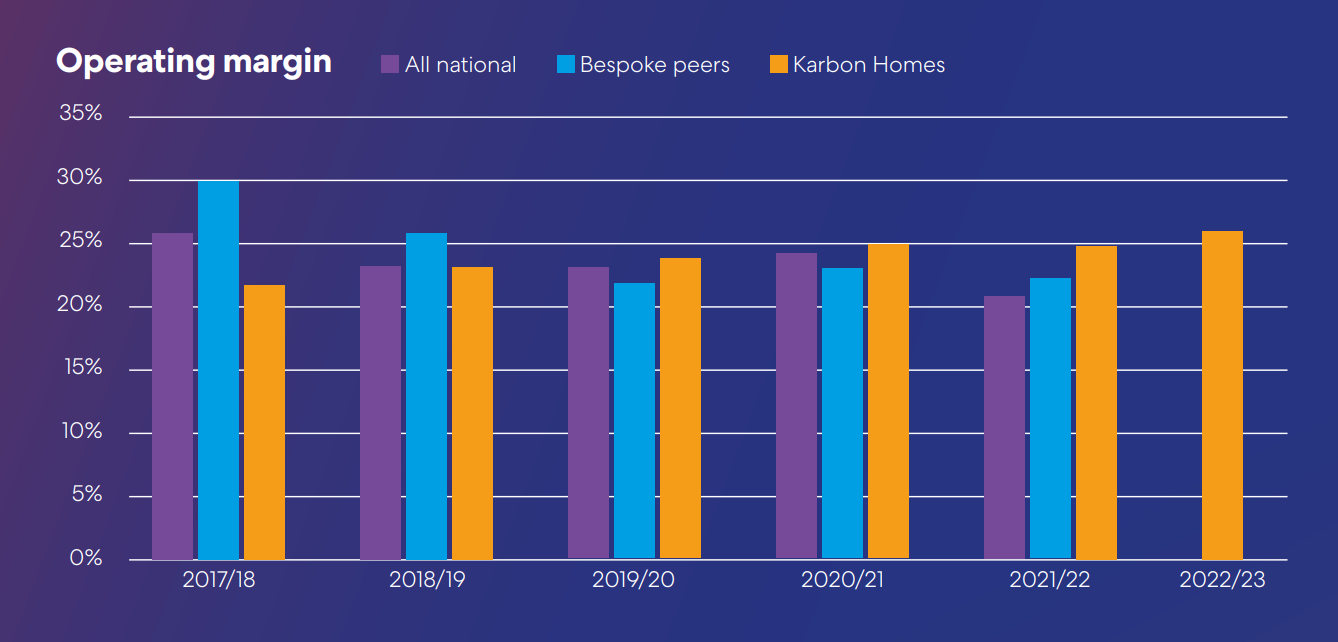 Operating margin

All national
Bespoke peers
Karbon Homes

35%
30%
25%
20%
15%
10%
5%
0%

2017/18
2018/19
2019/20
2020/21
2021/22
2022/23